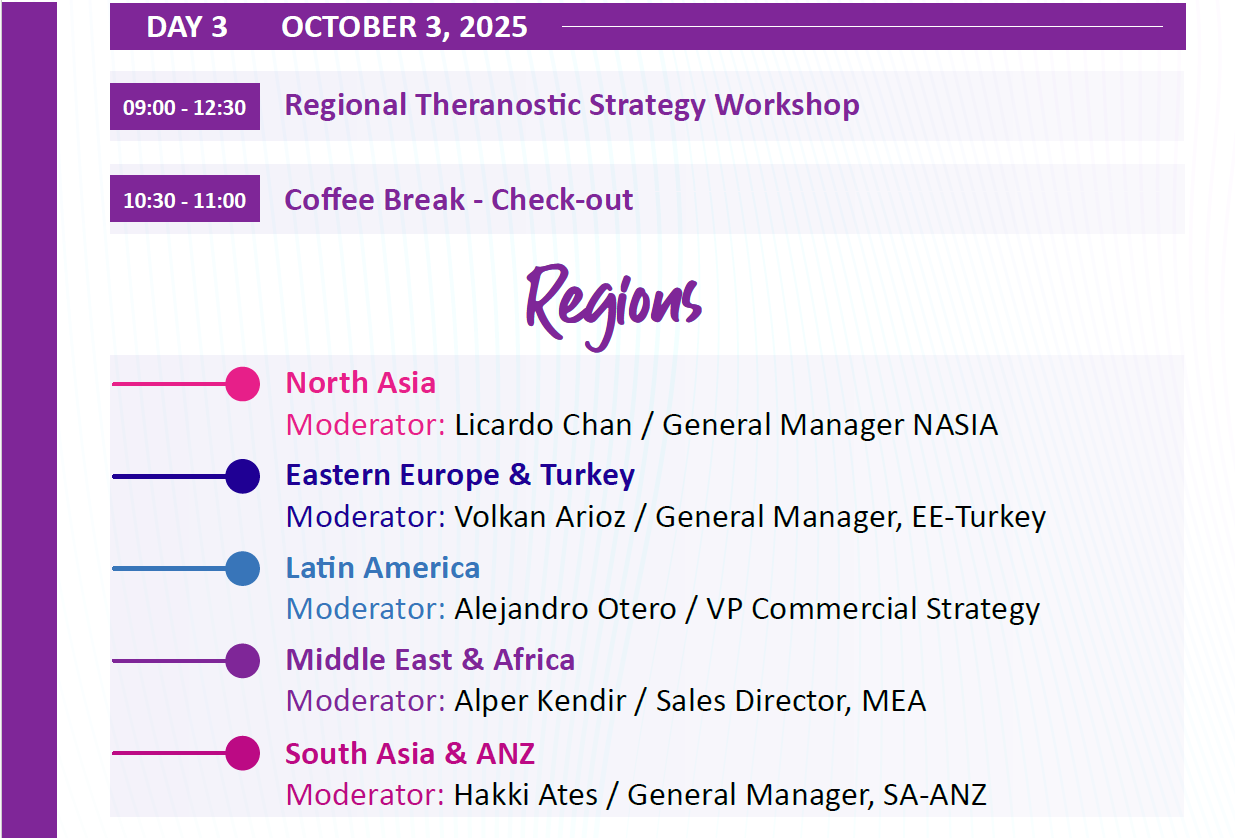 DAY 3 OCTOBER 3, 2025

09:00 - 12:30 Regional Theranostic Strategy Workshop

10:30 - 11:00 Coffee Break - Check-out

Regions

North Asia
Moderator: Licardo Chan / General Manager NASIA

Eastern Europe & Turkey
Moderator: Volkan Arioz / General Manager, EE-Turkey

Latin America
Moderator: Alejandro Otero / VP Commercial Strategy

Middle East & Africa
Moderator: Alper Kendir / Sales Director, MEA

South Asia & ANZ
Moderator: Hakki Ates / General Manager, SA-ANZ